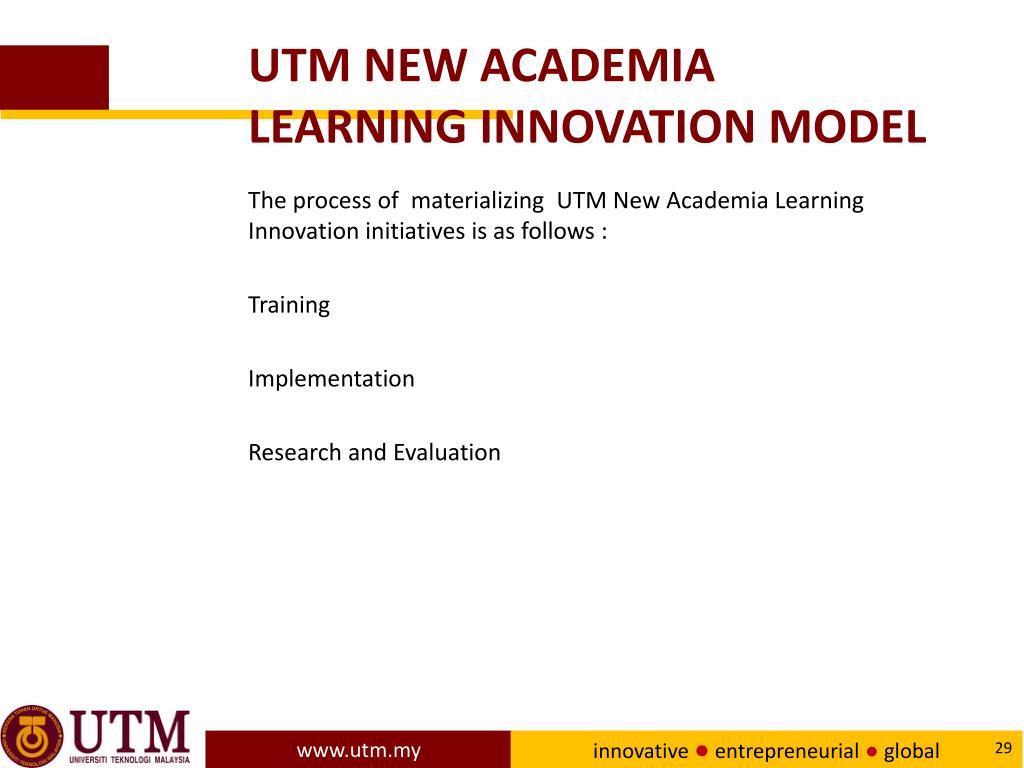 UTM NEW ACADEMIA LEARNING INNOVATION MODEL

The process of materializing UTM New Academia Learning Innovation initiatives is as follows :

Training

Implementation

Research and Evaluation

UTM
UNIVERSITI TEKNOLOGI MALAYSIA

www.utm.my

innovative ● entrepreneurial ● global

29